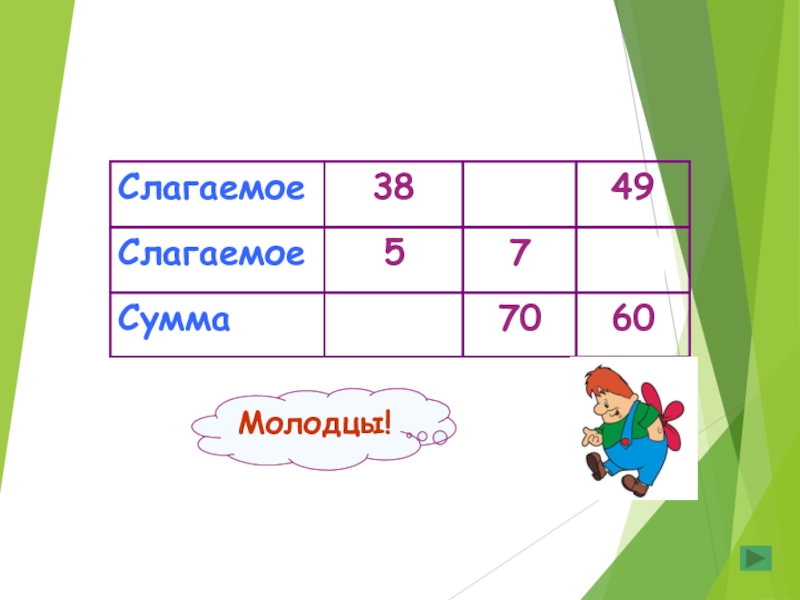 | Слагаемое | 38 |  | 49 |
|---|---|---|---|
| Слагаемое | 5 | 7 |  |
| Сумма |  | 70 | 60 |

Молодцы!